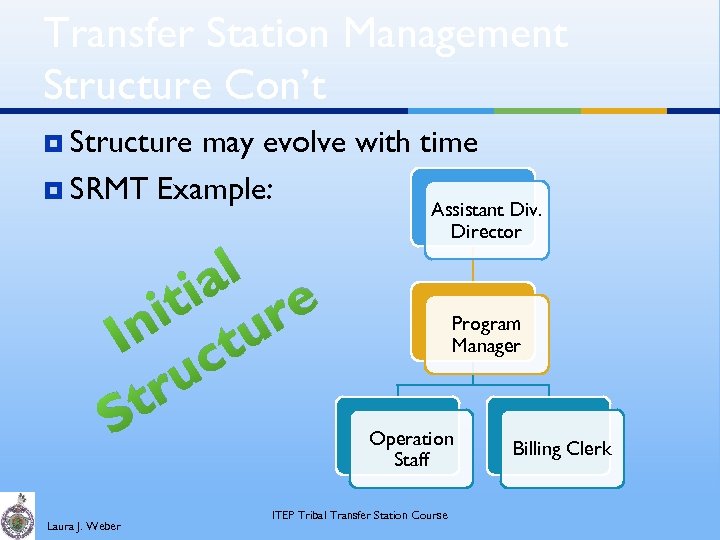 Transfer Station Management Structure Con't

Structure may evolve with time

SRMT Example:

Initial Structure

Assistant Div. Director

Program Manager

Operation Staff

Billing Clerk

Laura J. Weber

ITEP Tribal Transfer Station Course